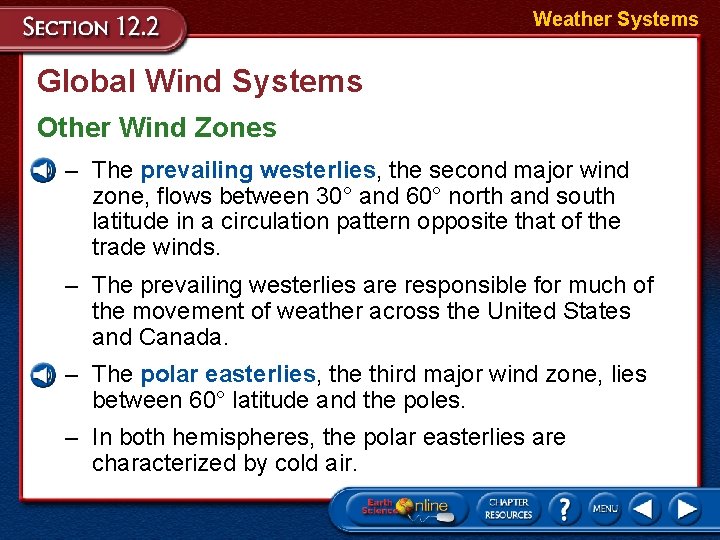 SECTION 12.2

Weather Systems

Global Wind Systems

Other Wind Zones

– The prevailing westerlies, the second major wind zone, flows between 30° and 60° north and south latitude in a circulation pattern opposite that of the trade winds.

– The prevailing westerlies are responsible for much of the movement of weather across the United States and Canada.

– The polar easterlies, the third major wind zone, lies between 60° latitude and the poles.

– In both hemispheres, the polar easterlies are characterized by cold air.

Earth Science Online

CHAPTER RESOURCES

?

MENU